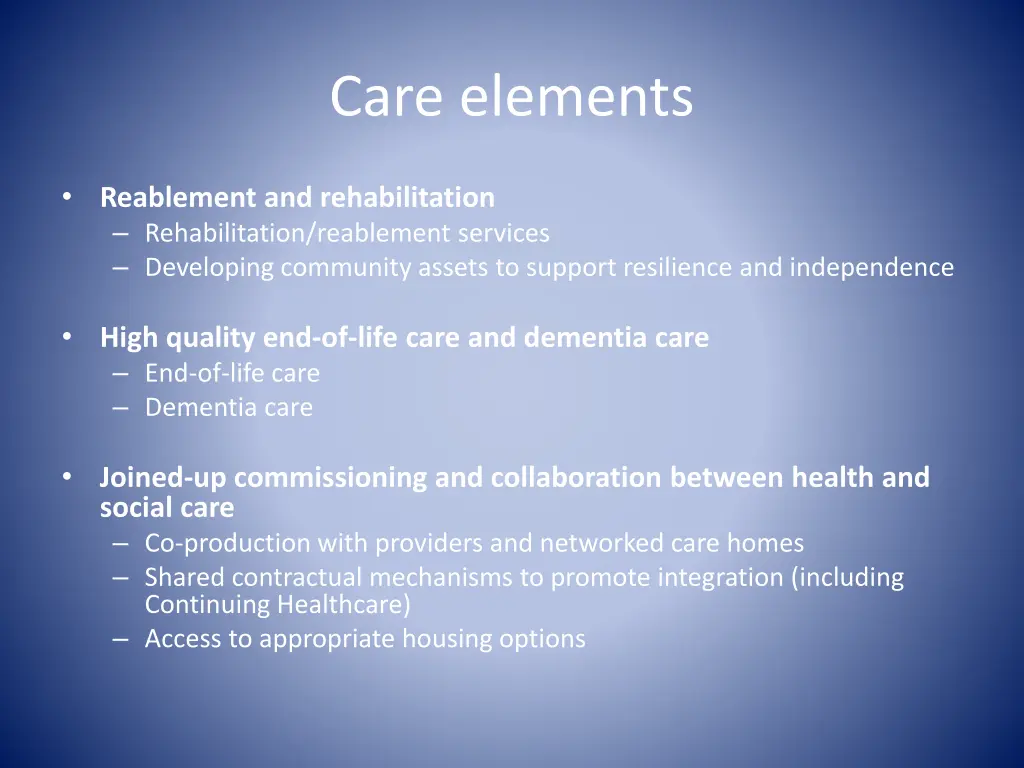 Care elements

• Reablement and rehabilitation
– Rehabilitation/reablement services
– Developing community assets to support resilience and independence

• High quality end-of-life care and dementia care
– End-of-life care
– Dementia care

• Joined-up commissioning and collaboration between health and social care
– Co-production with providers and networked care homes
– Shared contractual mechanisms to promote integration (including Continuing Healthcare)
– Access to appropriate housing options